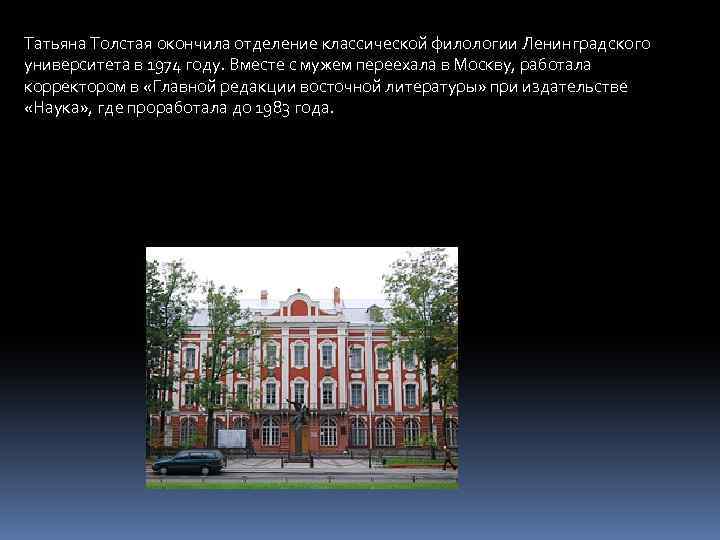 Татьяна Толстая окончила отделение классической филологии Ленинградского университета в 1974 году. Вместе с мужем переехала в Москву, работала корректором в «Главной редакции восточной литературы» при издательстве «Наука», где проработала до 1983 года.